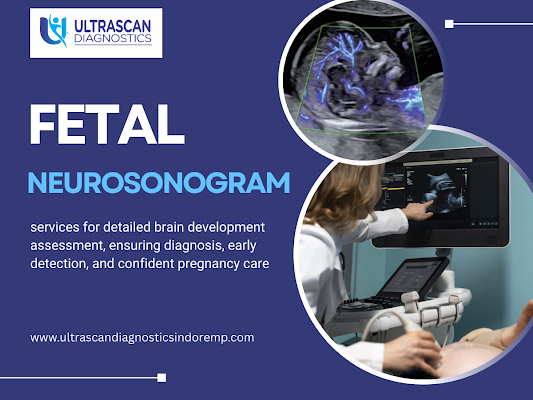 ULTRASCAN
DIAGNOSTICS

FETAL

NEUROSONOGRAM

services for detailed brain development assessment, ensuring diagnosis, early detection, and confident pregnancy care

www.ultrascandiagnosticsindoremp.com